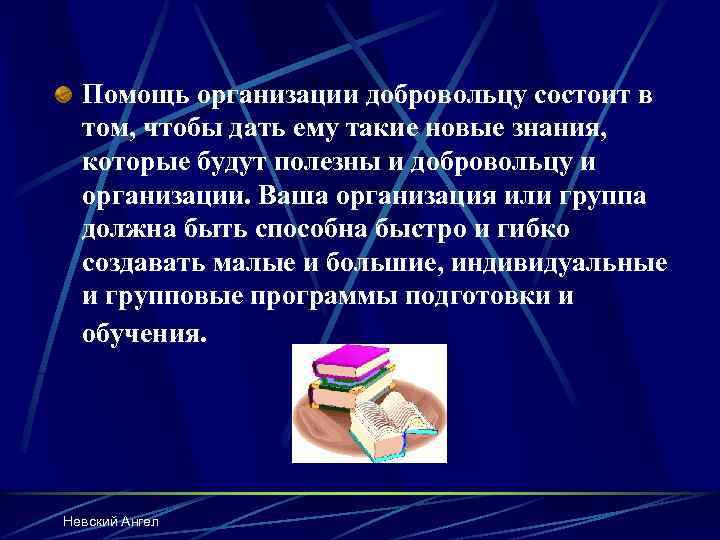 Помощь организации добровольцу состоит в том, чтобы дать ему такие новые знания, которые будут полезны и добровольцу и организации. Ваша организация или группа должна быть способна быстро и гибко создавать малые и большие, индивидуальные и групповые программы подготовки и обучения.

Невский Ангел